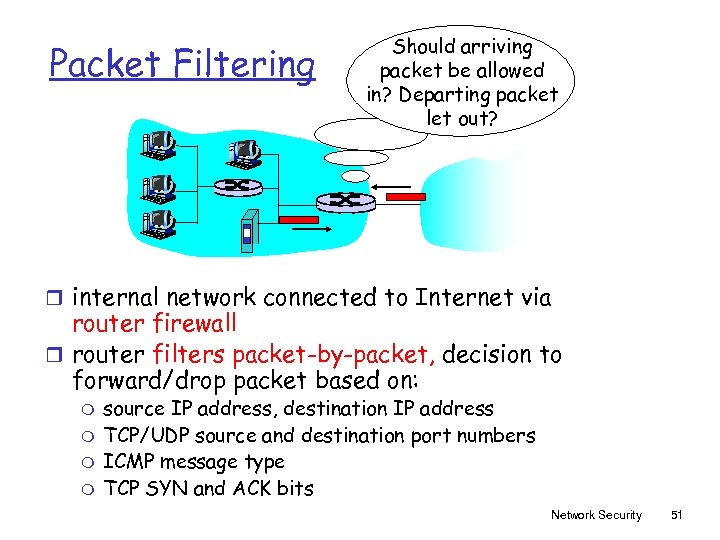 Packet Filtering

Should arriving packet be allowed in? Departing packet let out?

internal network connected to Internet via router firewall

router filters packet-by-packet, decision to forward/drop packet based on:

source IP address, destination IP address

TCP/UDP source and destination port numbers

ICMP message type

TCP SYN and ACK bits

Network Security 51